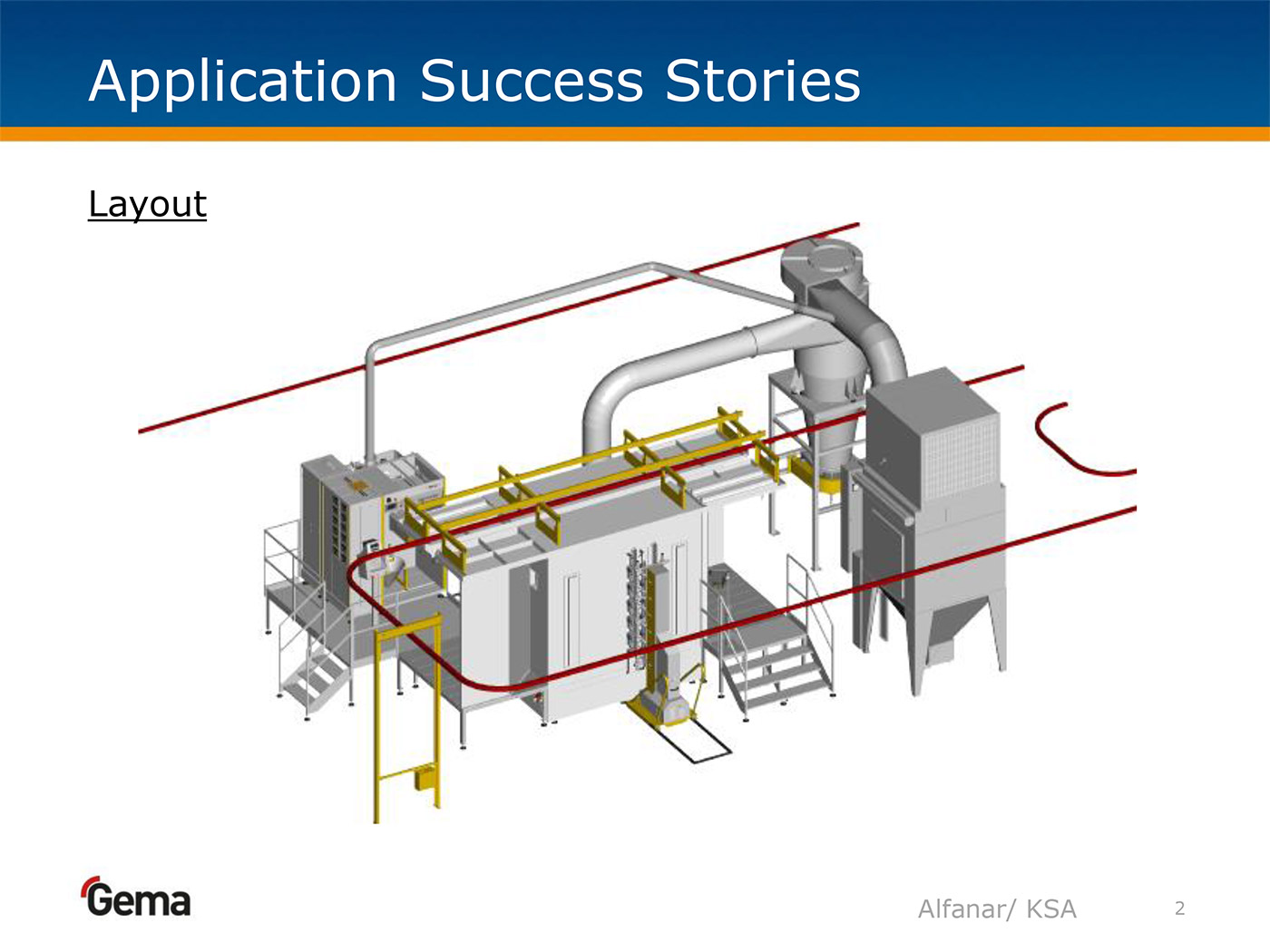 Application Success Stories

Layout

Gema

Alfanar/ KSA

2